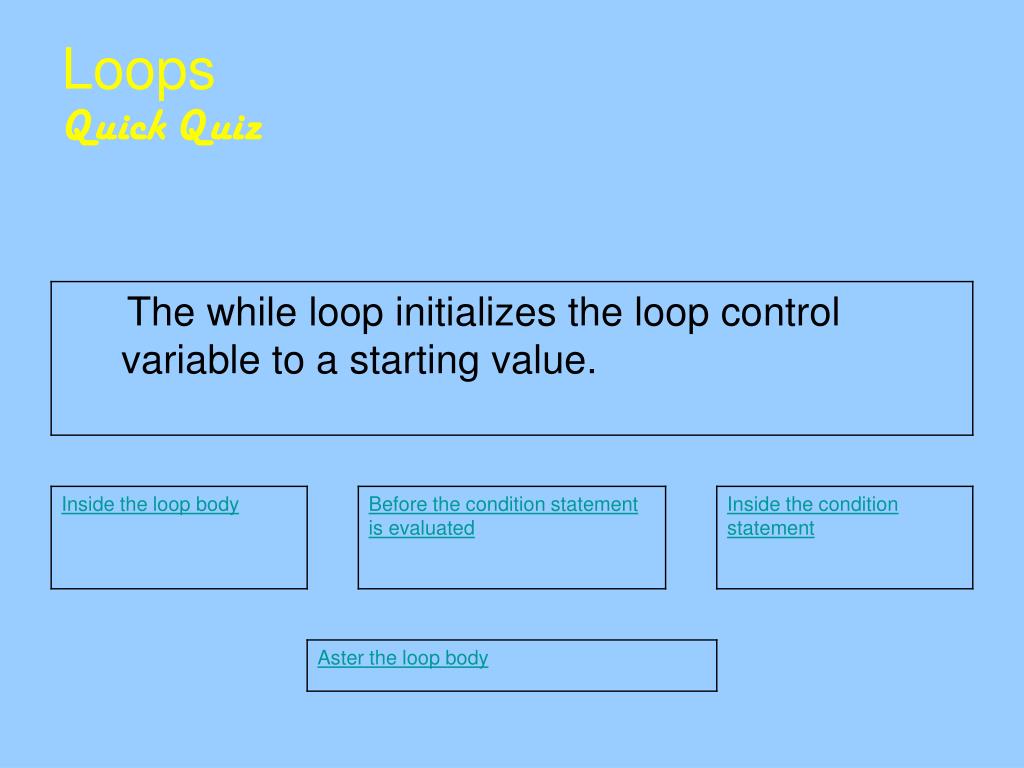 Loops
Quick Quiz

The while loop initializes the loop control variable to a starting value.

Inside the loop body

Before the condition statement is evaluated

Inside the condition statement

Aster the loop body